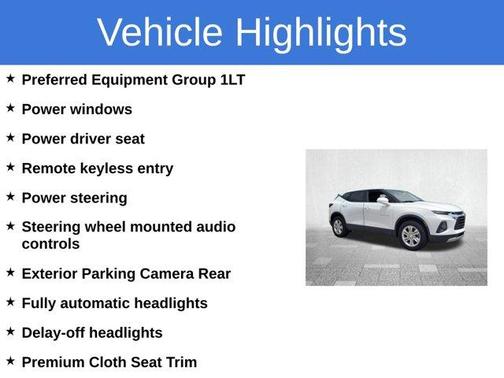 Vehicle Highlights

★ Preferred Equipment Group 1LT

★ Power windows

★ Power driver seat

★ Remote keyless entry

★ Power steering

★ Steering wheel mounted audio controls

★ Exterior Parking Camera Rear

★ Fully automatic headlights

★ Delay-off headlights

★ Premium Cloth Seat Trim